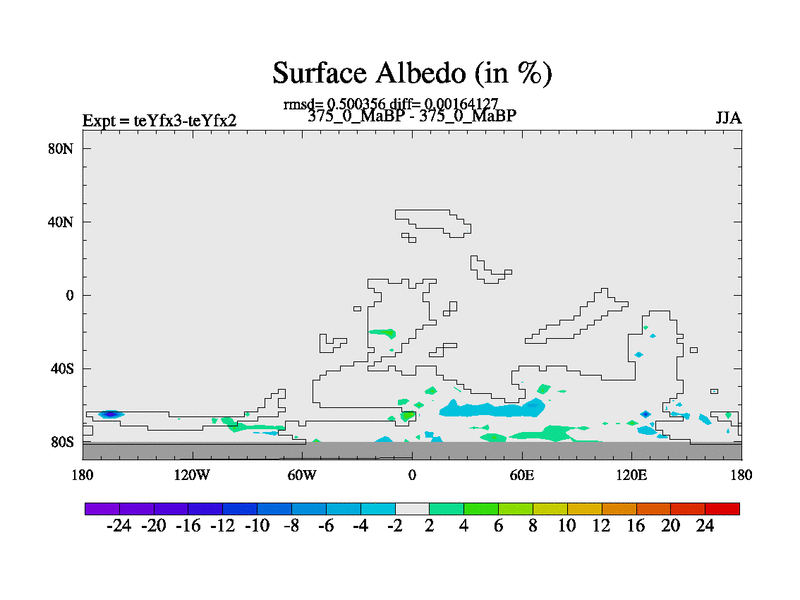 Surface Albedo (in %)

rmsd= 0.500356 diff= 0.00164127

Expt = teYfx3-teYfx2

375_0_MaBP - 375_0_MaBP

JJA

80N
40N
0
40S
80S

180 120W 60W 0 60E 120E 180

-24 -20 -16 -12 -10 -8 -6 -4 -2 2 4 6 8 10 12 16 20 24